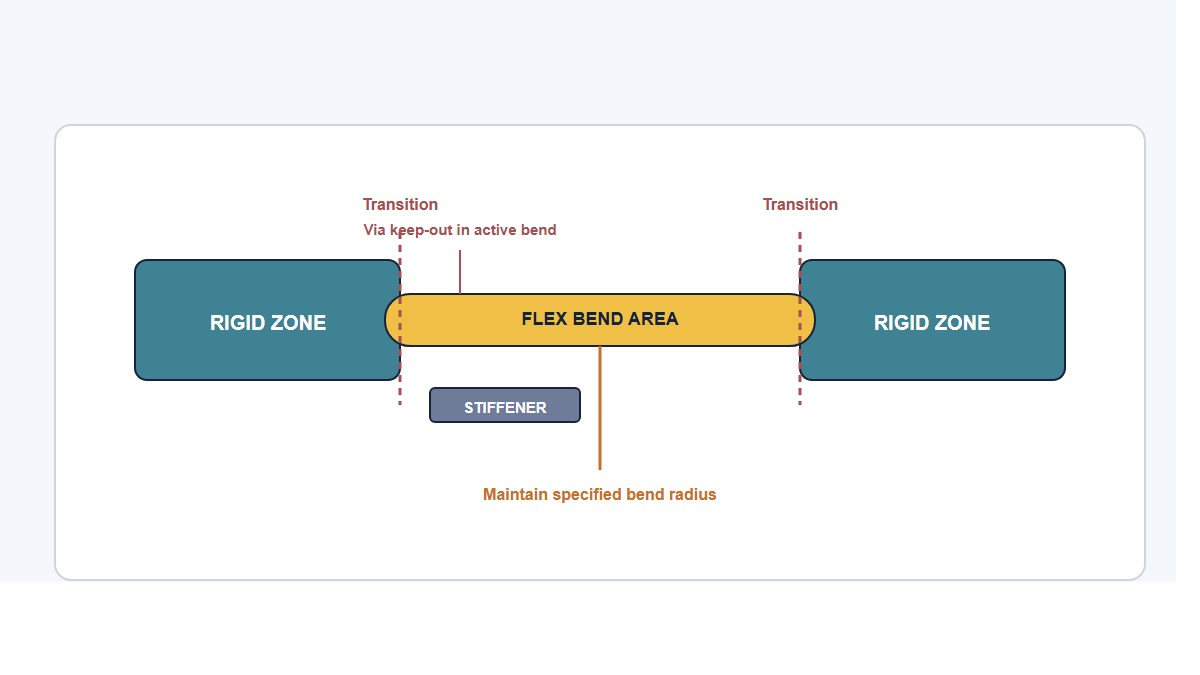 Transition

Via keep-out in active bend

Transition

RIGID ZONE

FLEX BEND AREA

RIGID ZONE

STIFFENER

Maintain specified bend radius